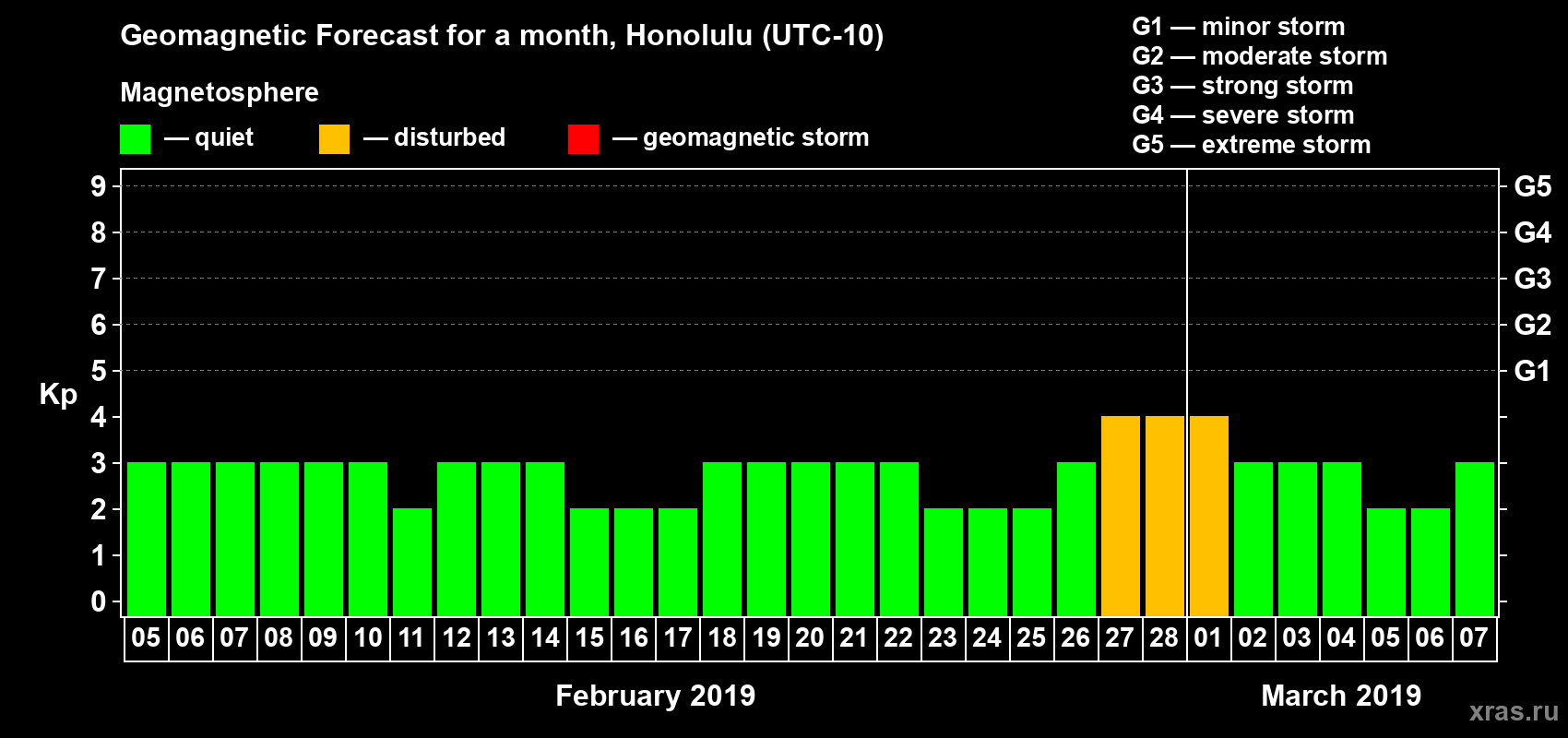 Geomagnetic Forecast for a month, Honolulu (UTC-10)

Magnetosphere

— quiet — disturbed — geomagnetic storm

G1 — minor storm
G2 — moderate storm
G3 — strong storm
G4 — severe storm
G5 — extreme storm

Kp

9
8
7
6
5
4
3
2
1
0

G5
G4
G3
G2
G1

05 06 07 08 09 10 11 12 13 14 15 16 17 18 19 20 21 22 23 24 25 26 27 28 01 02 03 04 05 06 07

February 2019

March 2019

xras.ru